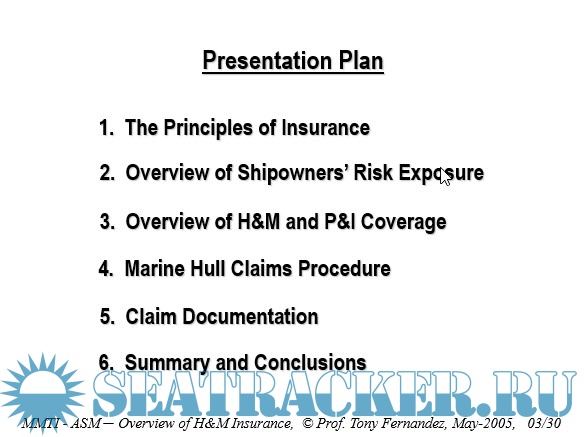 Presentation Plan

1. The Principles of Insurance

2. Overview of Shipowners' Risk Exposure

3. Overview of H&M and P&I Coverage

4. Marine Hull Claims Procedure

5. Claim Documentation

6. Summary and Conclusions

SEATRACKER.RU

MMTI - ASM – Overview of H&M Insurance, © Prof. Tony Fernandez, May-2005, 03/30